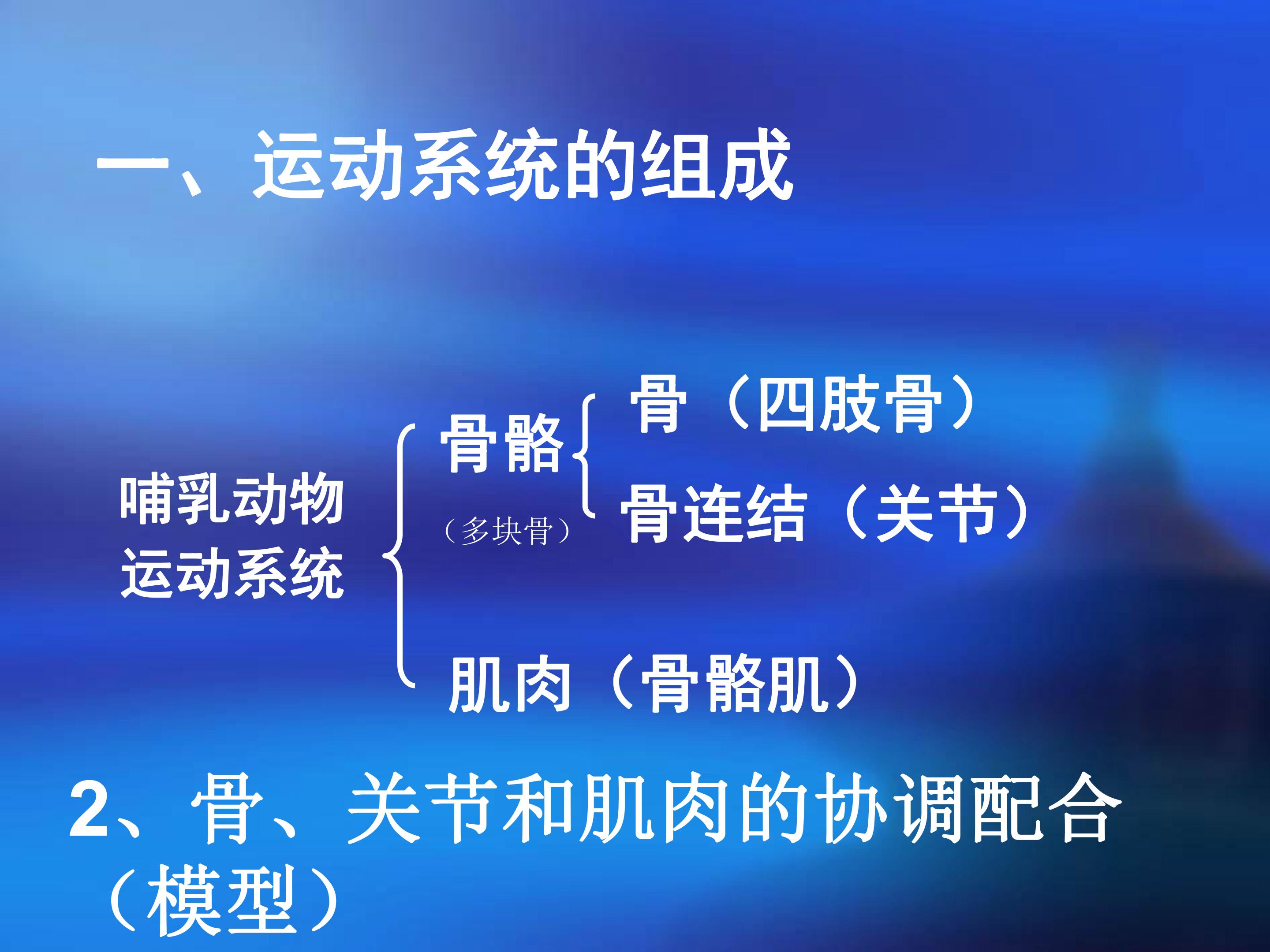 一、运动系统的组成

哺乳动物
运动系统

骨骼
（多块骨）

骨（四肢骨）

骨连结（关节）

肌肉（骨骼肌）

2、骨、关节和肌肉的协调配合（模型）